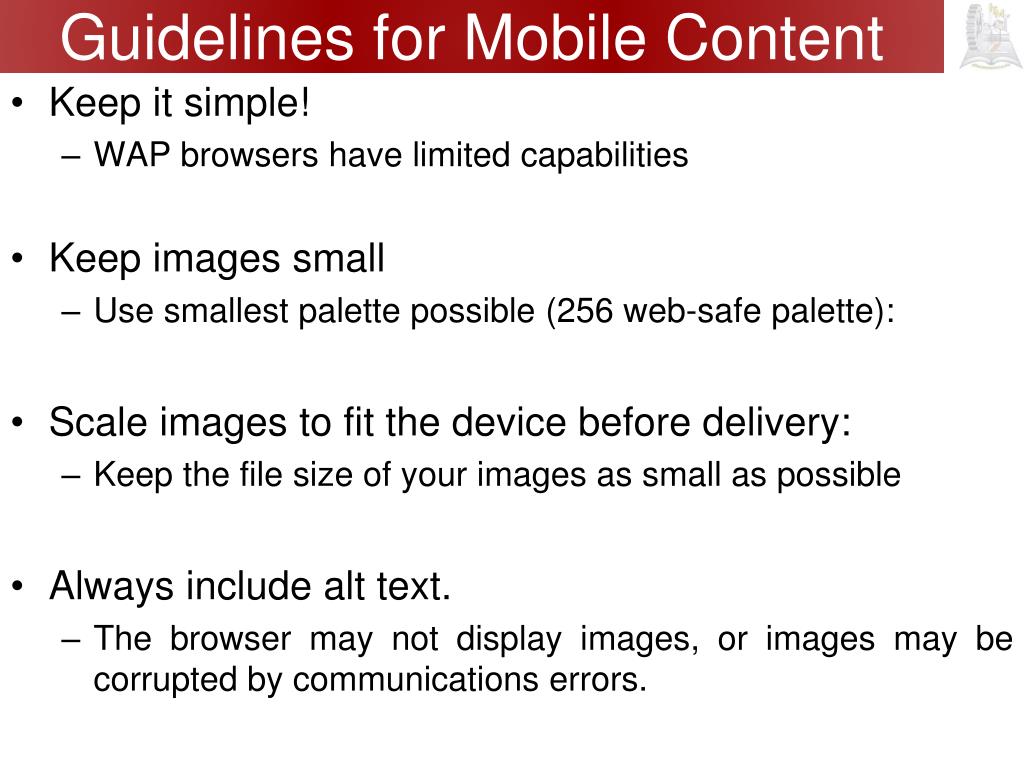 Guidelines for Mobile Content

• Keep it simple!
– WAP browsers have limited capabilities

• Keep images small
– Use smallest palette possible (256 web-safe palette):

• Scale images to fit the device before delivery:
– Keep the file size of your images as small as possible

• Always include alt text.
– The browser may not display images, or images may be corrupted by communications errors.